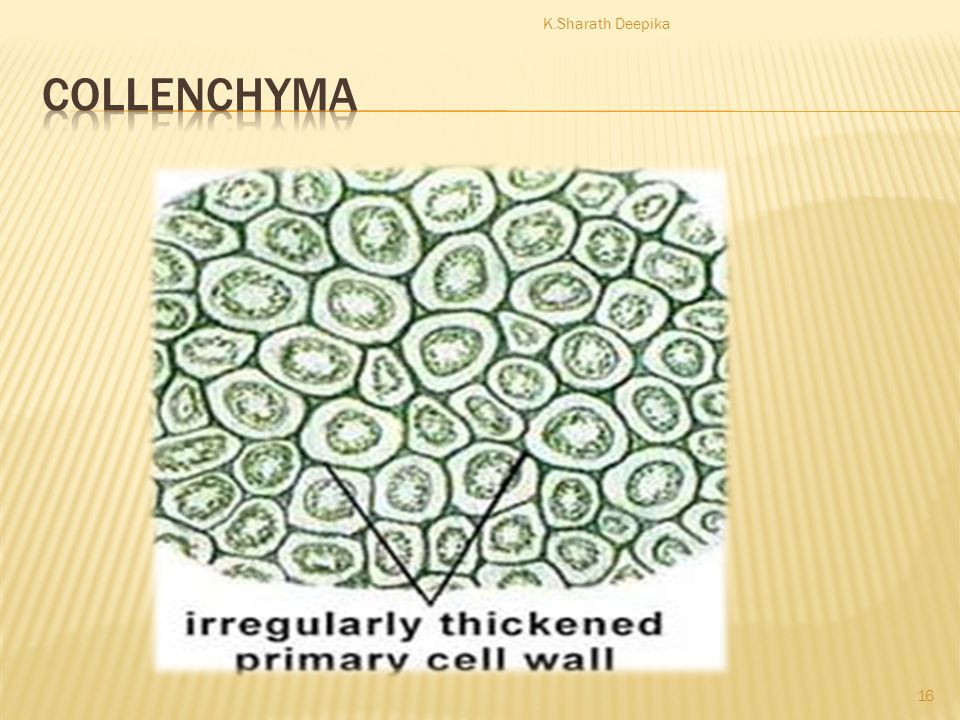 K.Sharath Deepika

COLLENCHYMA

irregularly thickened primary cell wall

16